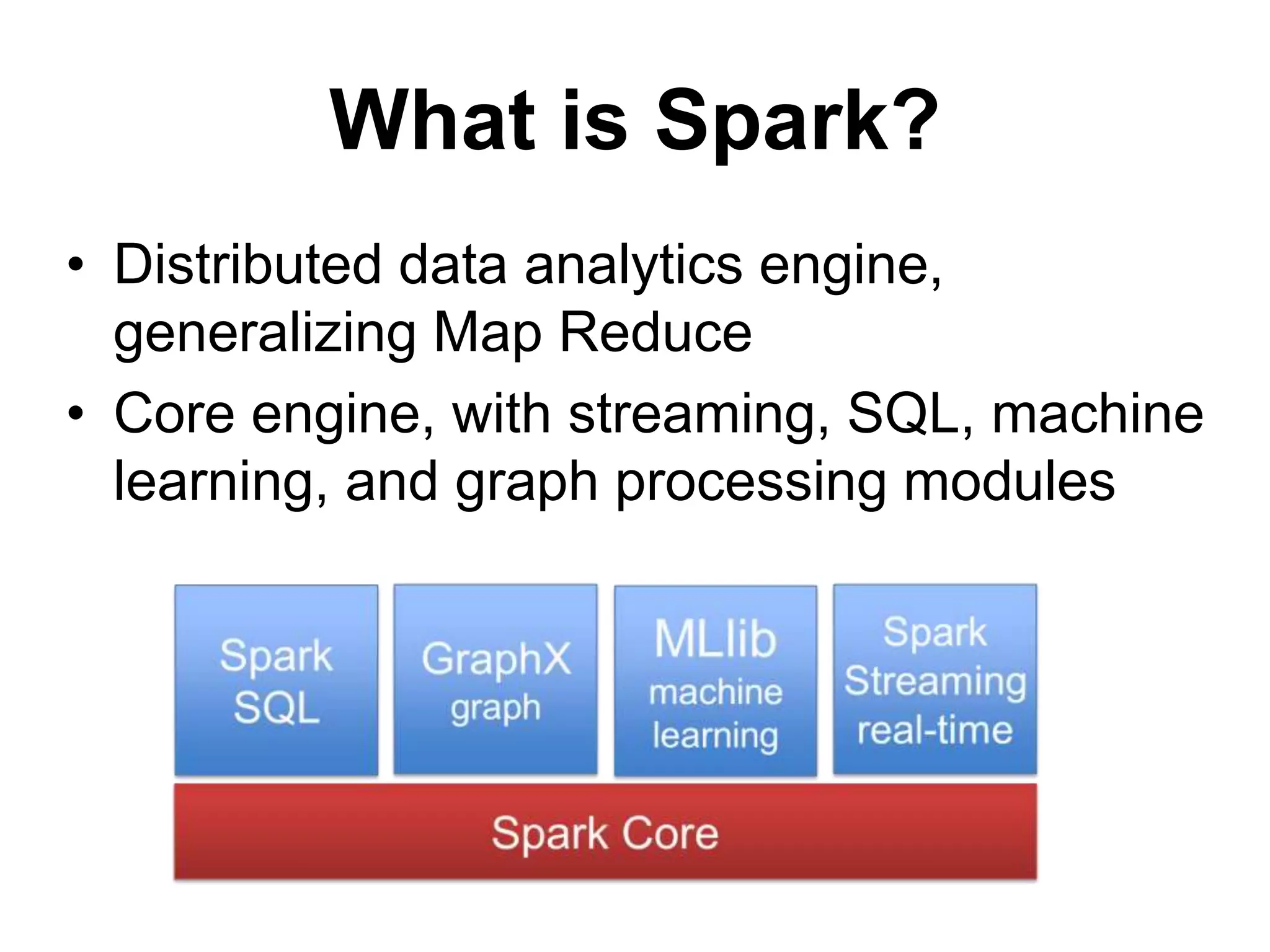 What is Spark?

• Distributed data analytics engine, generalizing Map Reduce
• Core engine, with streaming, SQL, machine learning, and graph processing modules

Spark SQL

GraphX graph

MLlib machine learning

Spark Streaming real-time

Spark Core